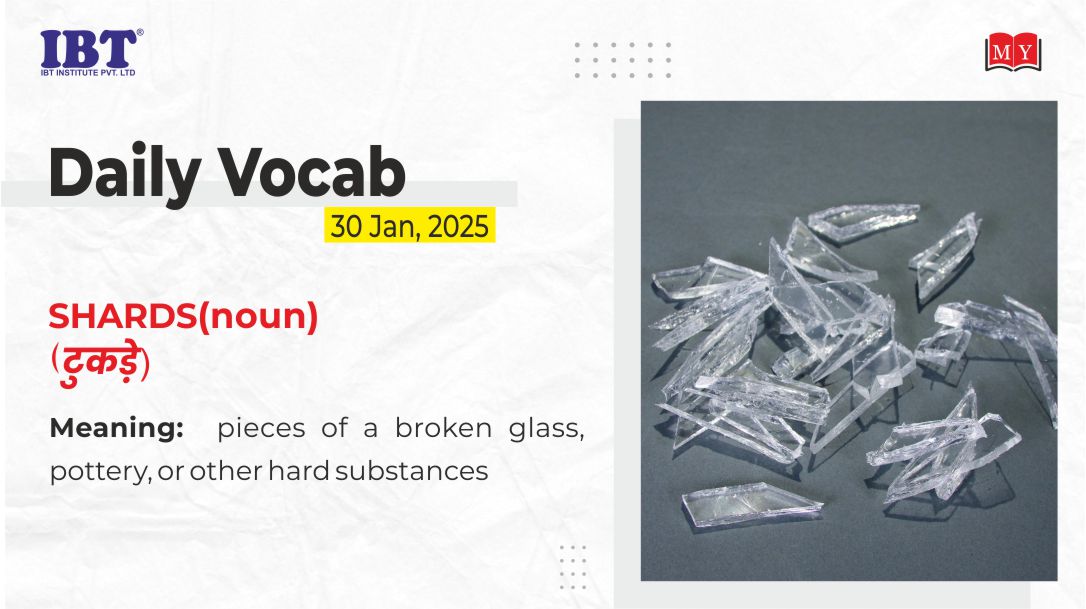 IBT®
IBT INSTITUTE PVT. LTD

MY

Daily Vocab
30 Jan, 2025

SHARDS(noun)
(टुकड़े)

Meaning: pieces of a broken glass, pottery, or other hard substances